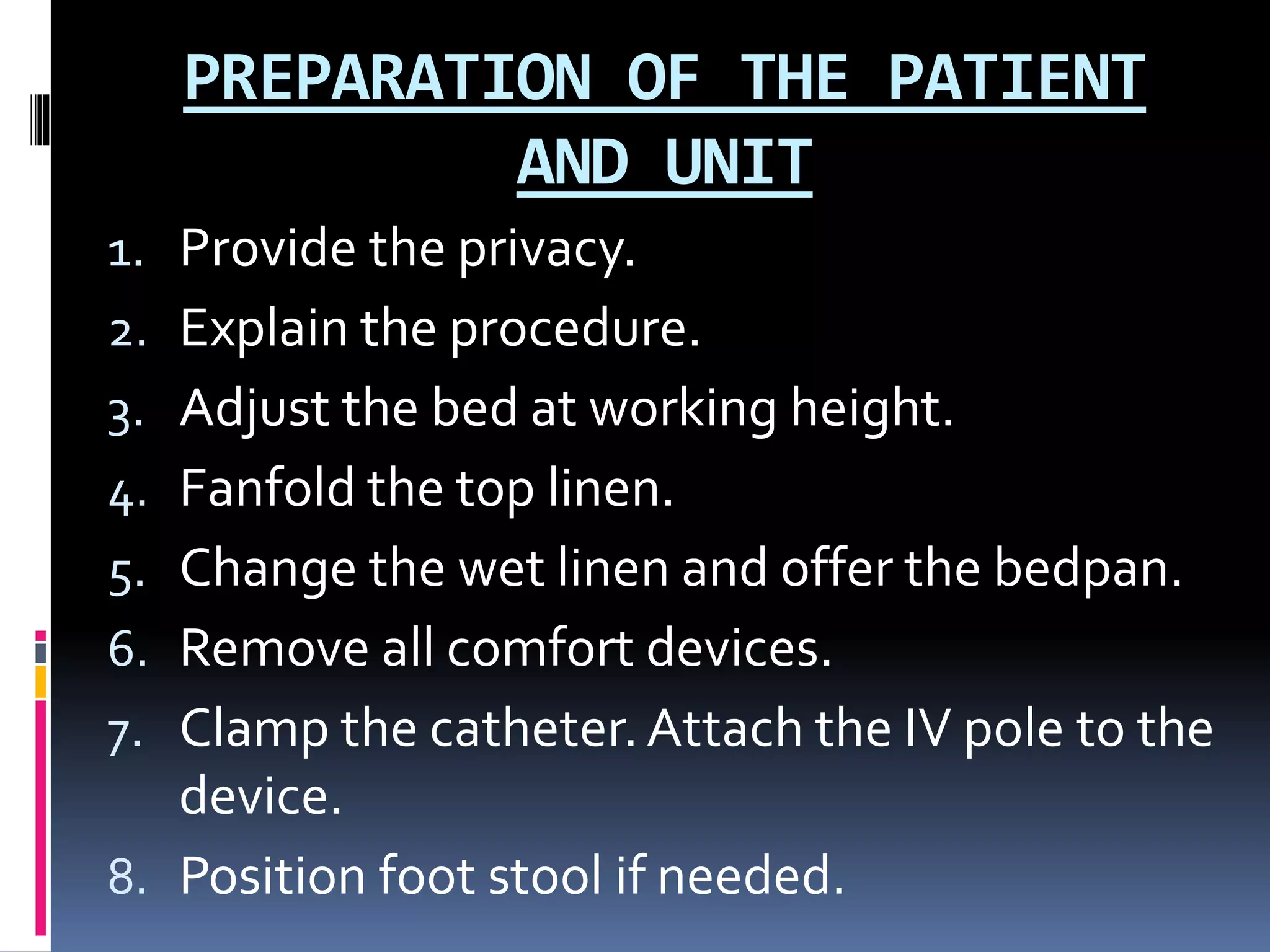 PREPARATION OF THE PATIENT AND UNIT

1. Provide the privacy.
2. Explain the procedure.
3. Adjust the bed at working height.
4. Fanfold the top linen.
5. Change the wet linen and offer the bedpan.
6. Remove all comfort devices.
7. Clamp the catheter. Attach the IV pole to the device.
8. Position foot stool if needed.